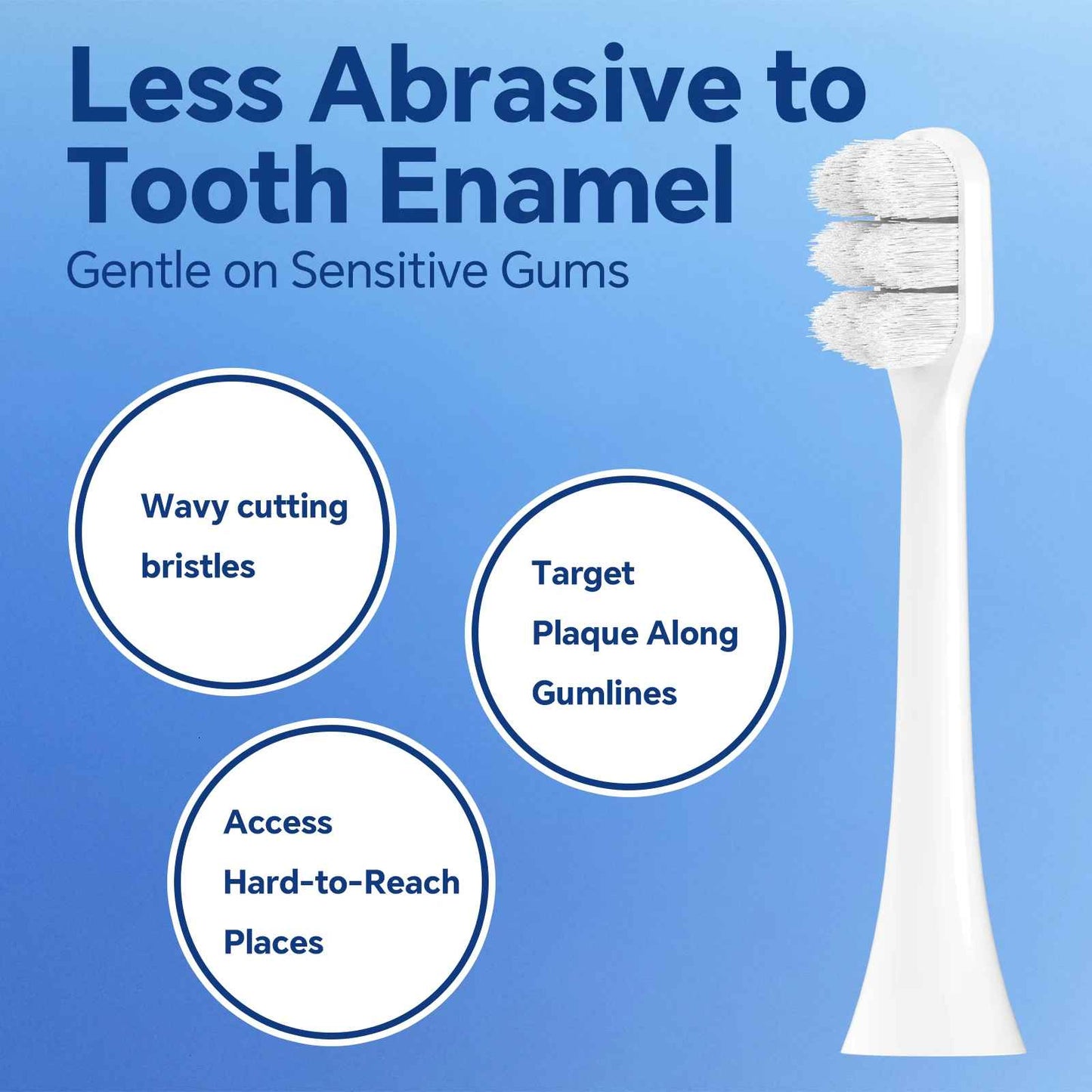 Less Abrasive to Tooth Enamel

Gentle on Sensitive Gums

Wavy cutting bristles

Target Plaque Along Gumlines

Access Hard-to-Reach Places